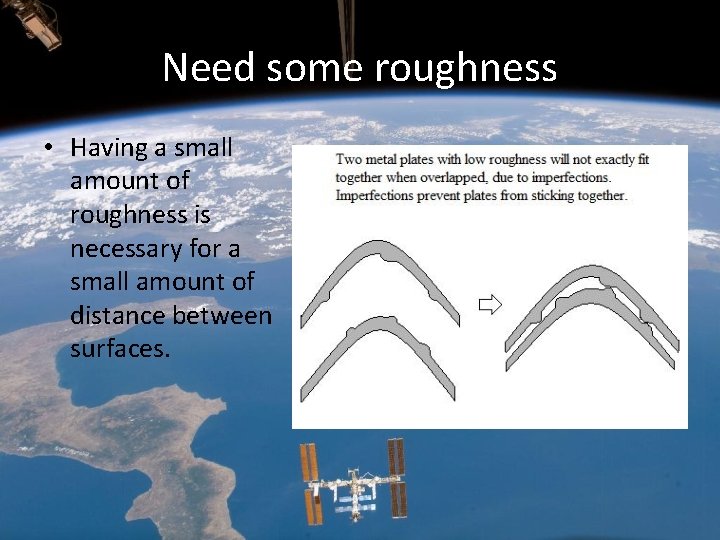 Need some roughness

• Having a small amount of roughness is necessary for a small amount of distance between surfaces.

Two metal plates with low roughness will not exactly fit together when overlapped, due to imperfections. Imperfections prevent plates from sticking together.